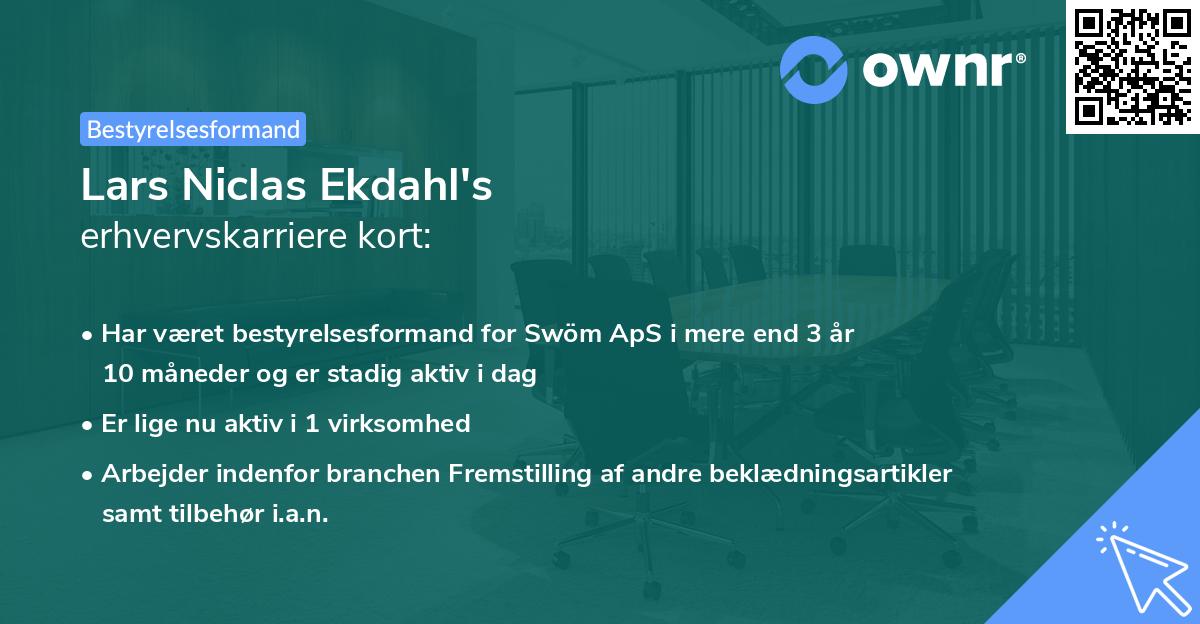 ownr®

Bestyrelsesformand

Lars Niclas Ekdahl's erhvervskarriere kort:

• Har været bestyrelsesformand for Swöm ApS i mere end 3 år 10 måneder og er stadig aktiv i dag

• Er lige nu aktiv i 1 virksomhed

• Arbejder indenfor branchen Fremstilling af andre beklædningsartikler samt tilbehør i.a.n.